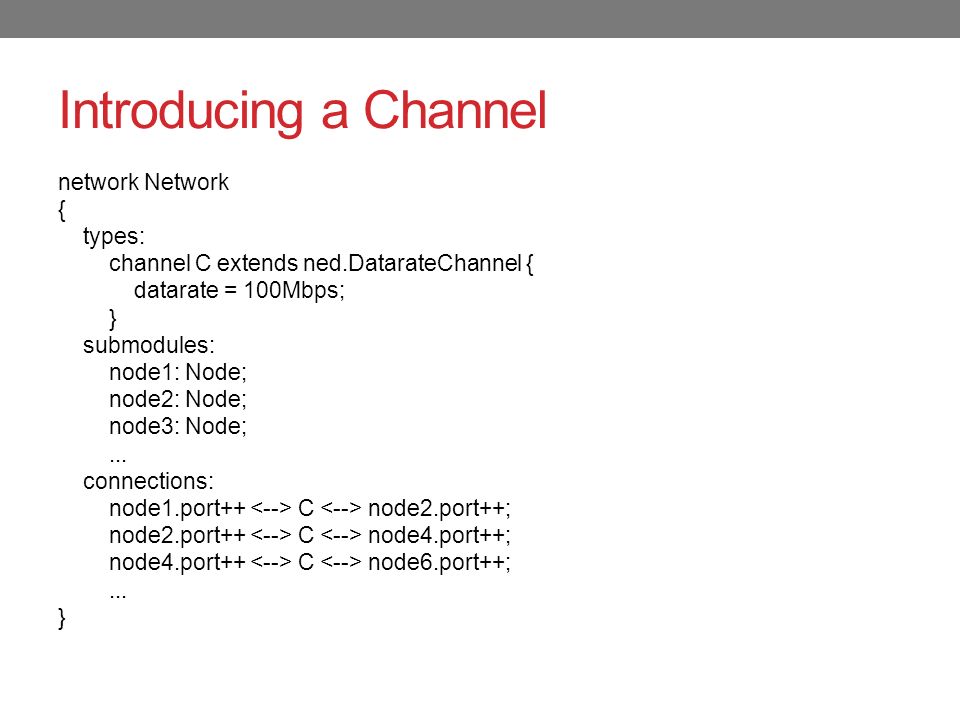 Introducing a Channel

network Network
{
types:
channel C extends ned.DatarateChannel {
datarate = 100Mbps;
}
submodules:
node1: Node;
node2: Node;
node3: Node;
...
connections:
node1.port++ <--> C <--> node2.port++;
node2.port++ <--> C <--> node4.port++;
node4.port++ <--> C <--> node6.port++;
...
}